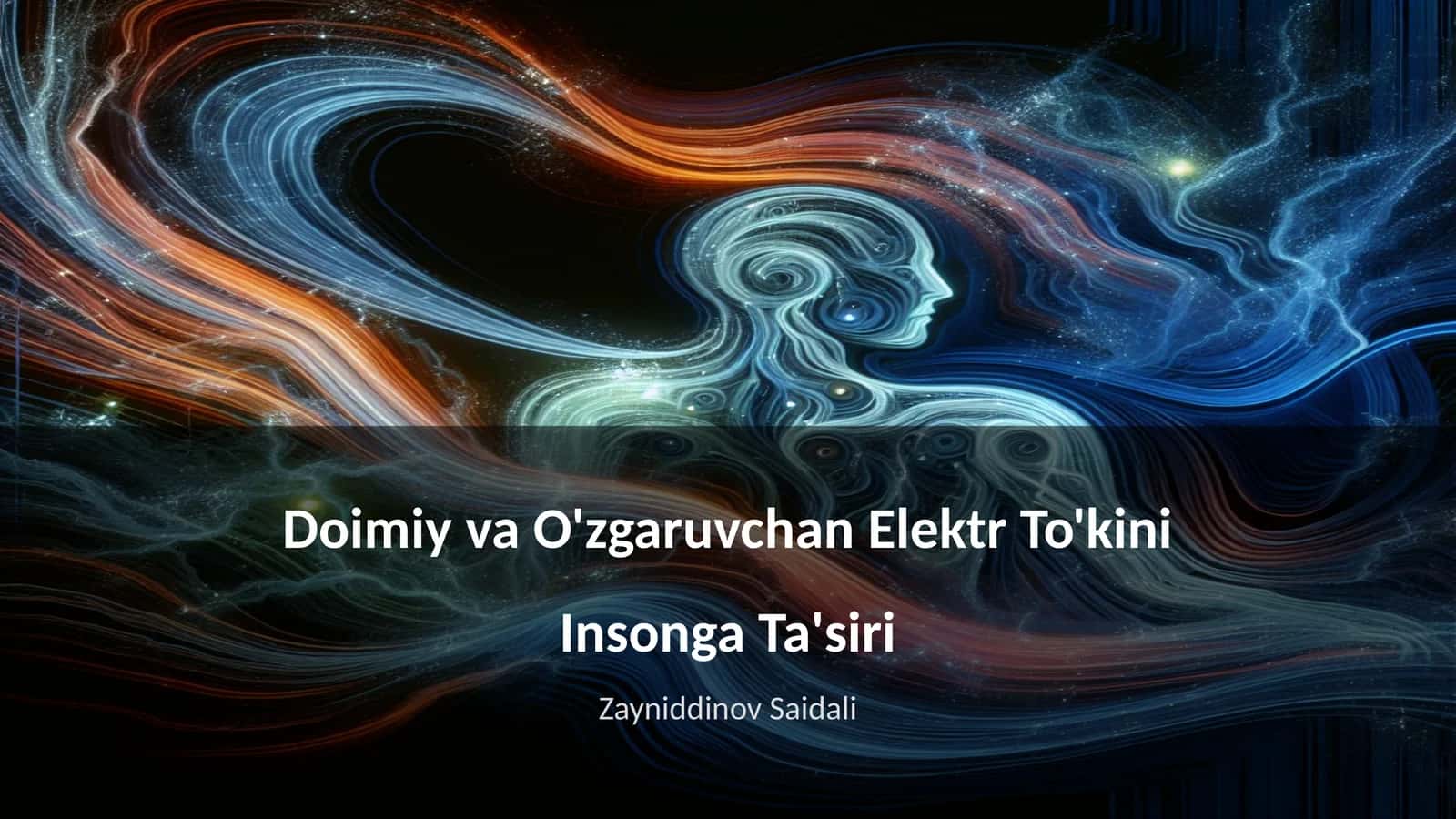 Doimiy va O'zgaruvchan Elektr To'kini

Insonga Ta'siri

Zayniddinov Saidali